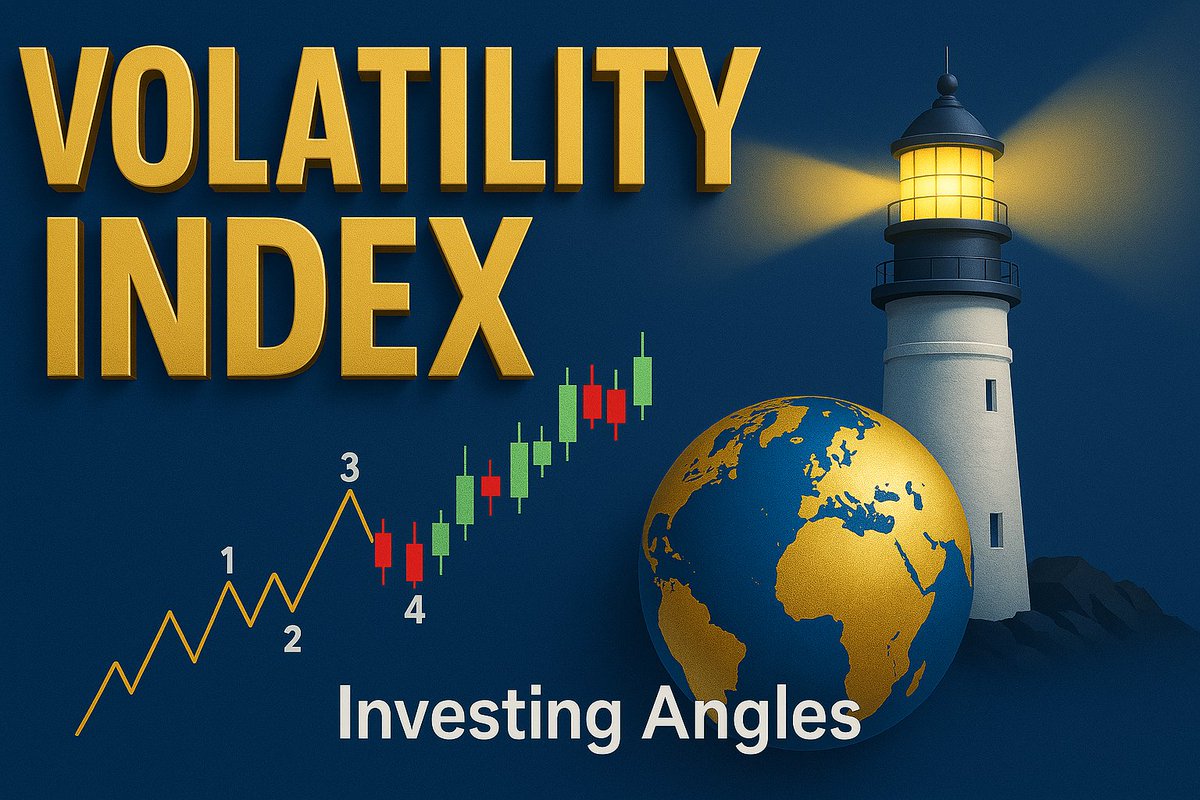 VOLATILITY INDEX

3
1
2
4

Investing Angles